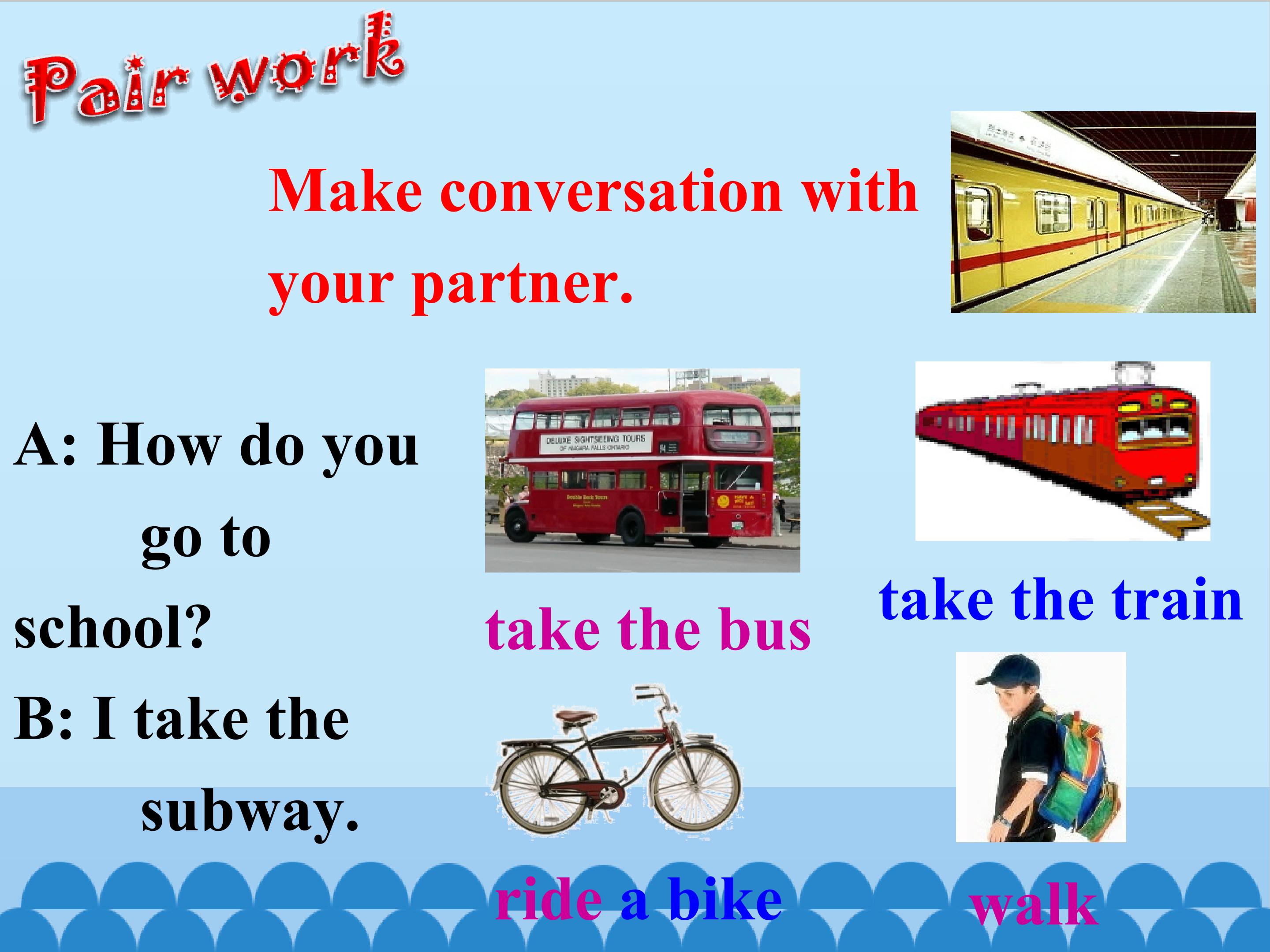 Pair work

Make conversation with your partner.

A: How do you go to school?

B: I take the subway.

DELUXE SIGHTSEEING TOURS OF NIAGARA FALLS ONTARIO

take the bus

take the train

ride a bike

walk